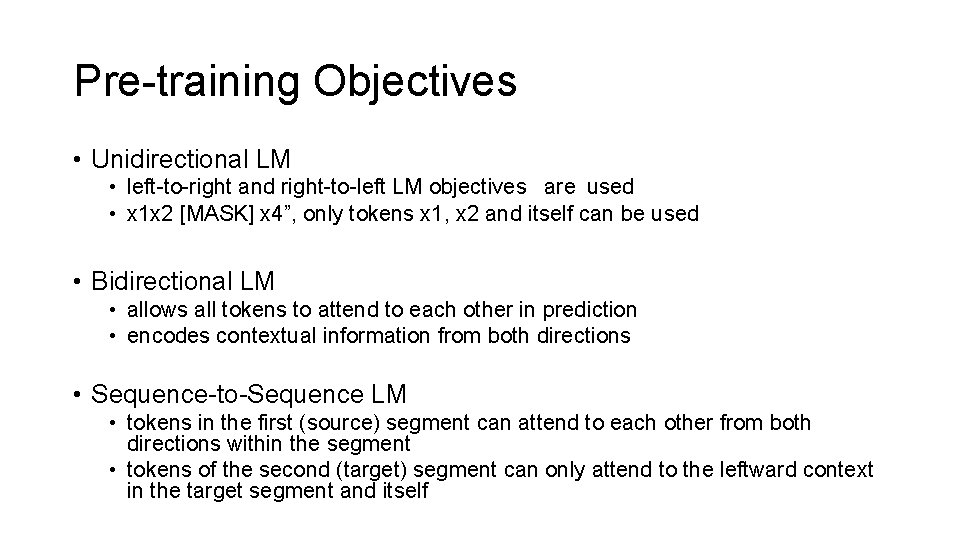 Pre-training Objectives

• Unidirectional LM
 • left-to-right and right-to-left LM objectives are used
 • x1x2 [MASK] x4”, only tokens x1, x2 and itself can be used

• Bidirectional LM
 • allows all tokens to attend to each other in prediction
 • encodes contextual information from both directions

• Sequence-to-Sequence LM
 • tokens in the first (source) segment can attend to each other from both directions within the segment
 • tokens of the second (target) segment can only attend to the leftward context in the target segment and itself